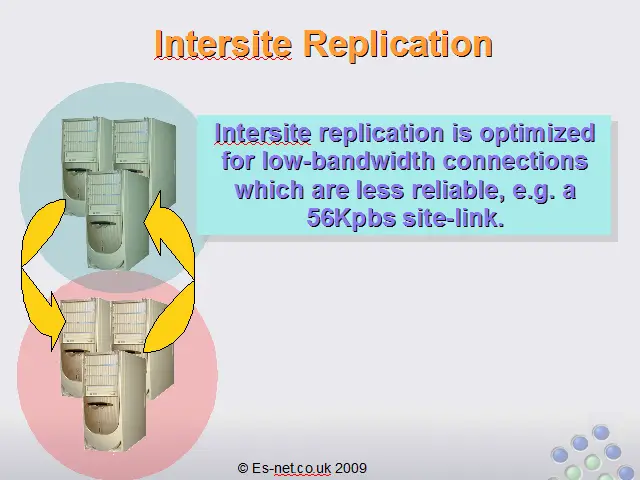 Intersite Replication

Intersite replication is optimized for low-bandwidth connections which are less reliable, e.g. a 56Kpbs site-link.

© Es-net.co.uk 2009